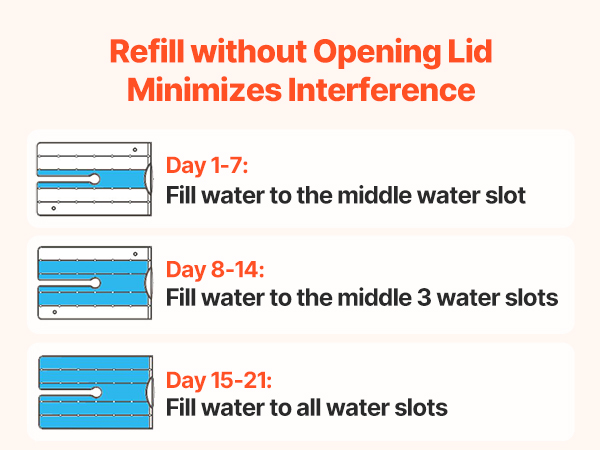 Refill without Opening Lid Minimizes Interference

Day 1-7:
Fill water to the middle water slot

Day 8-14:
Fill water to the middle 3 water slots

Day 15-21:
Fill water to all water slots